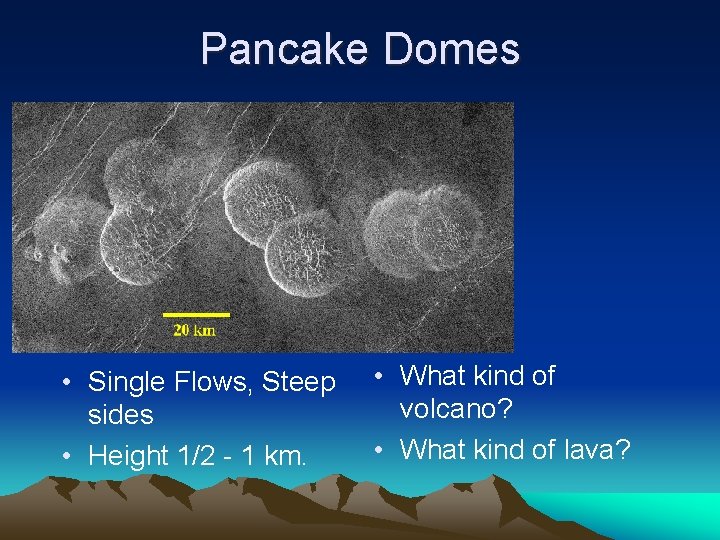 Pancake Domes

20 km

• Single Flows, Steep sides
• Height 1/2 - 1 km.

• What kind of volcano?
• What kind of lava?